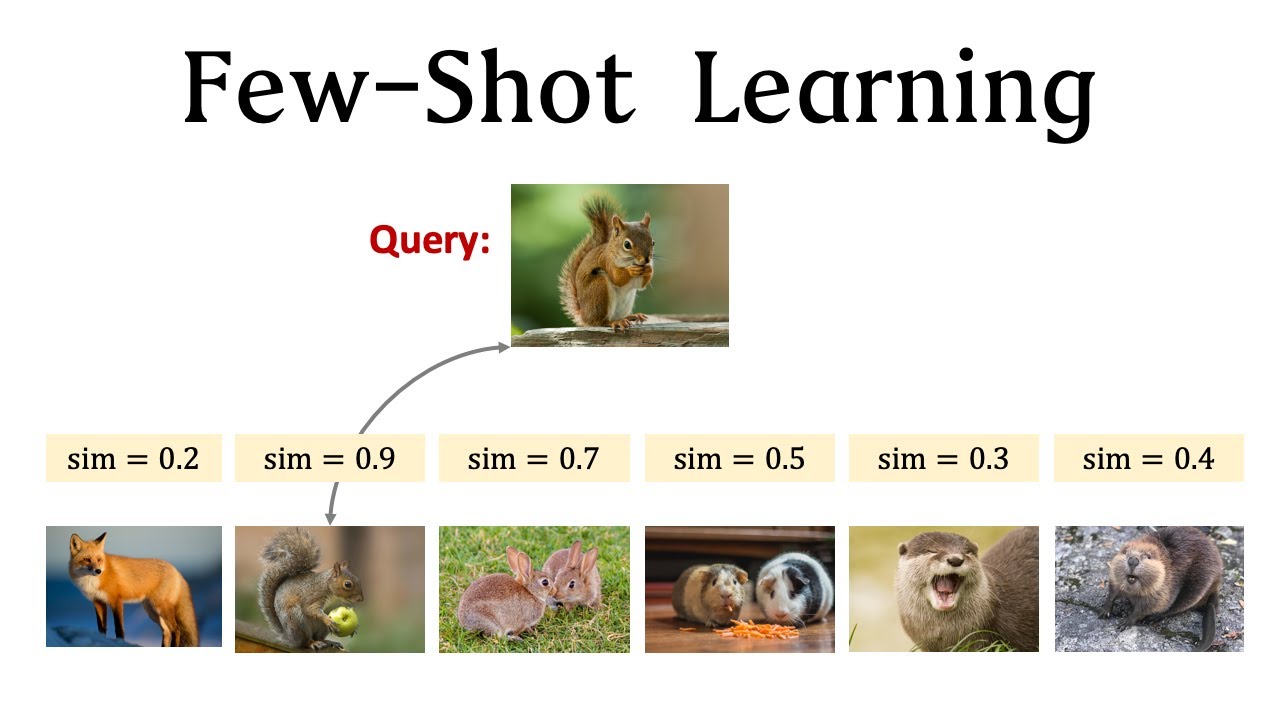 Few-Shot Learning

Query:

sim = 0.2

sim = 0.9

sim = 0.7

sim = 0.5

sim = 0.3

sim = 0.4